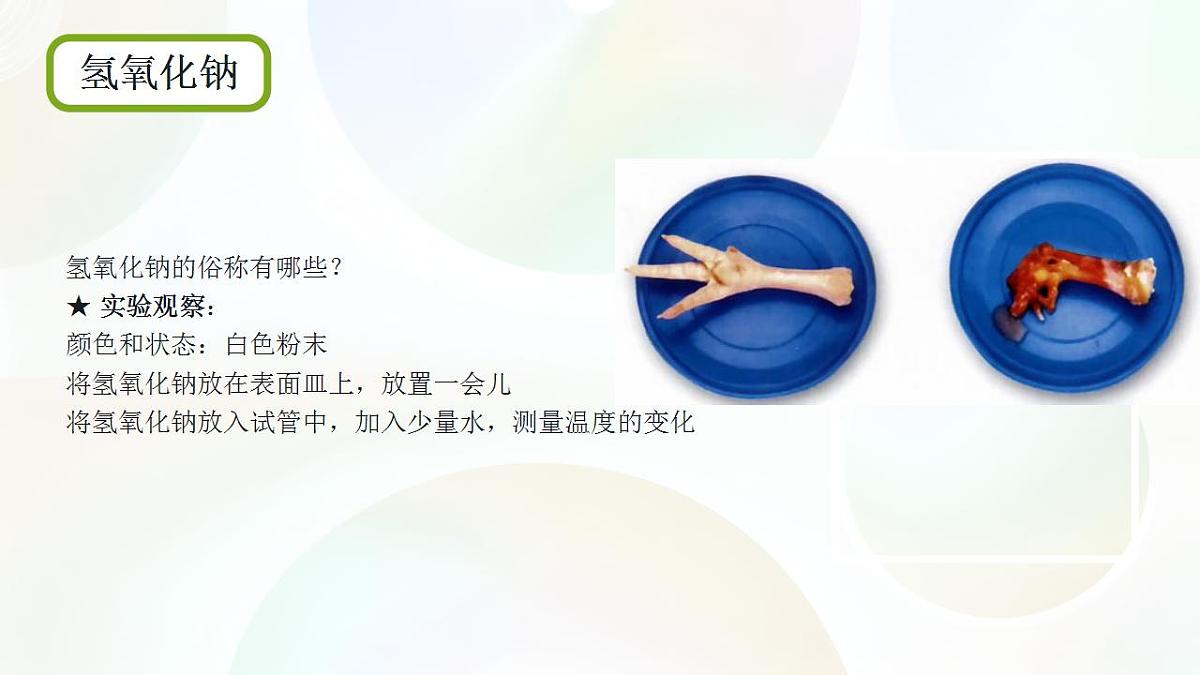 氢氧化钠

氢氧化钠的俗称有哪些？
★ 实验观察：
颜色和状态：白色粉末
将氢氧化钠放在表面皿上，放置一会儿
将氢氧化钠放入试管中，加入少量水，测量温度的变化